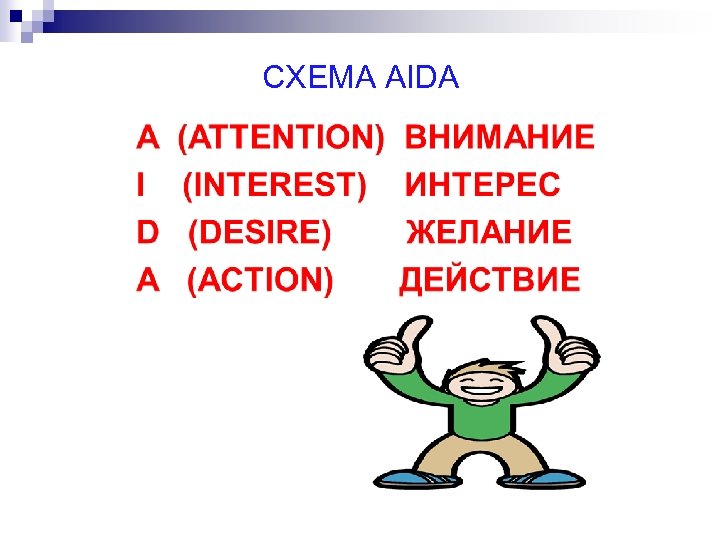 СХЕМА AIDA

A (ATTENTION) ВНИМАНИЕ
I (INTEREST) ИНТЕРЕС
D (DESIRE) ЖЕЛАНИЕ
A (ACTION) ДЕЙСТВИЕ